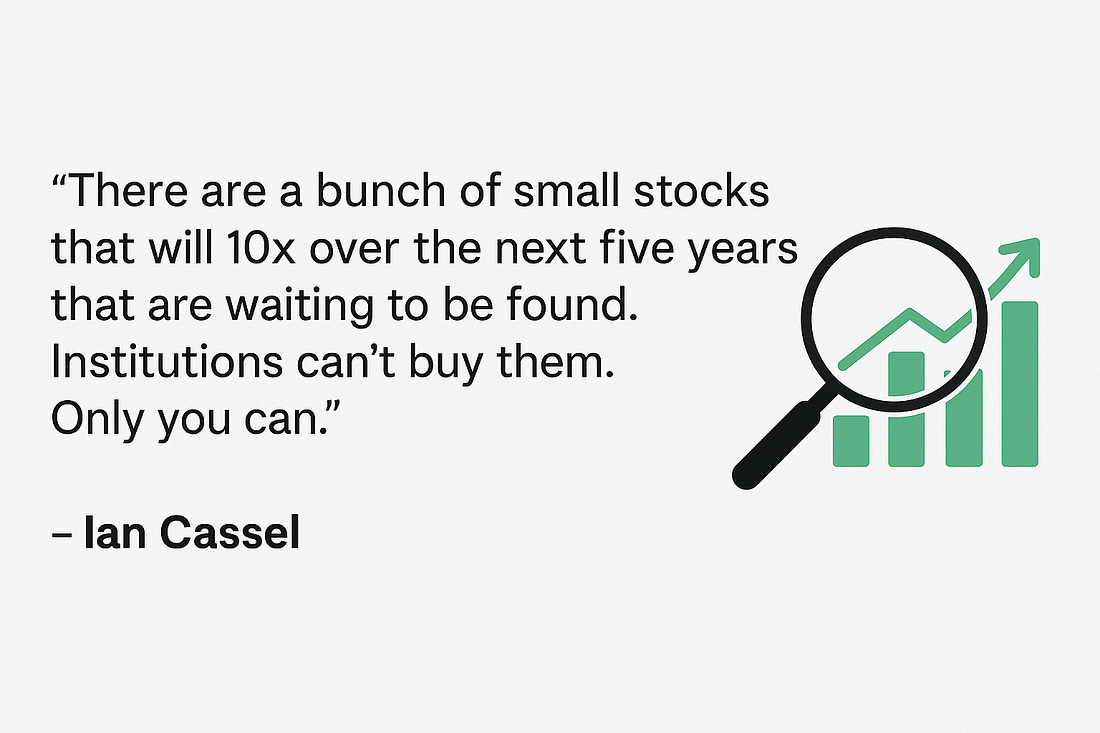 “There are a bunch of small stocks that will 10x over the next five years that are waiting to be found. Institutions can’t buy them. Only you can.”

– Ian Cassel